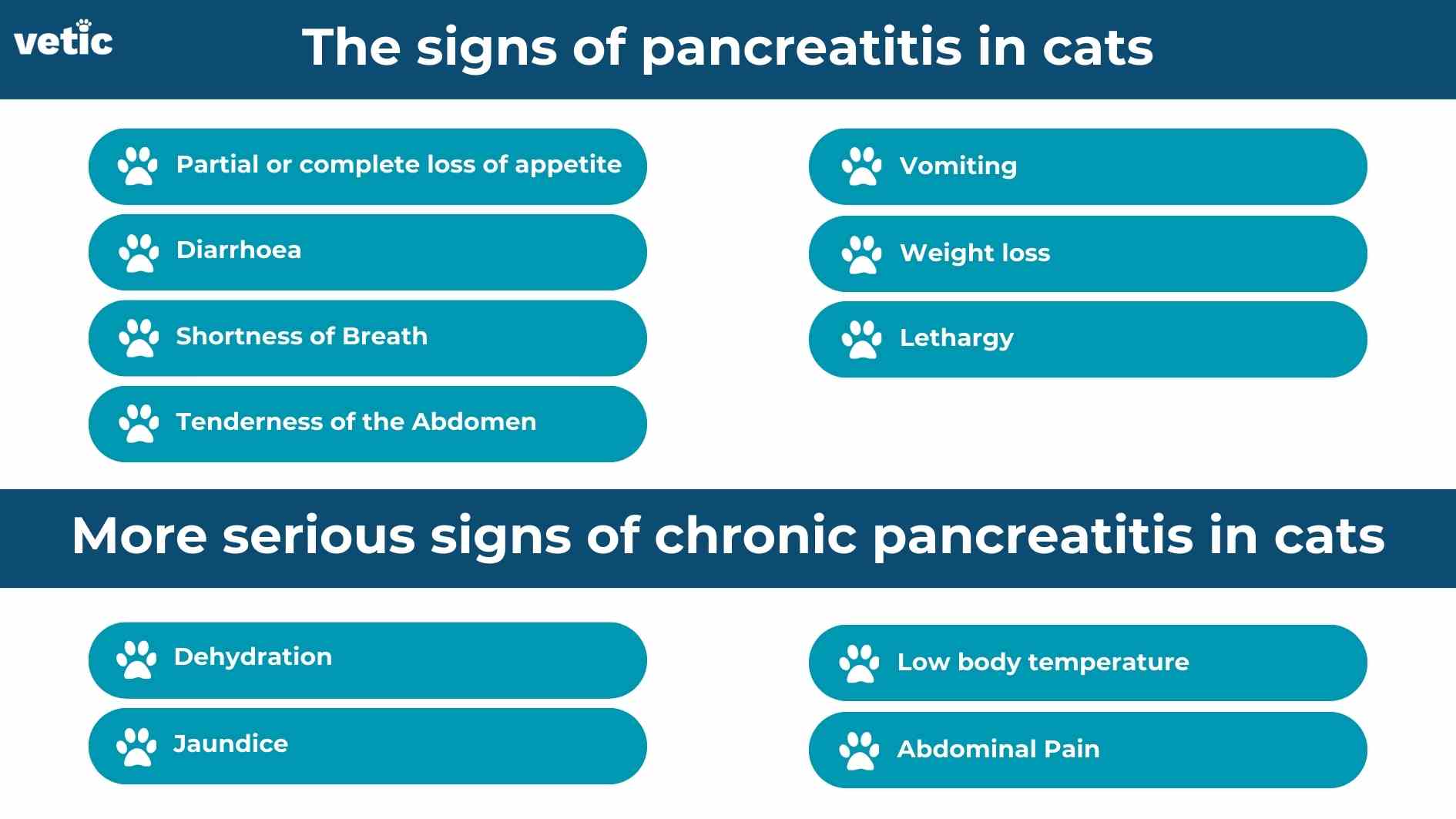 vetic

The signs of pancreatitis in cats

Partial or complete loss of appetite

Diarrhoea

Shortness of Breath

Tenderness of the Abdomen

Vomiting

Weight loss

Lethargy

More serious signs of chronic pancreatitis in cats

Dehydration

Jaundice

Low body temperature

Abdominal Pain